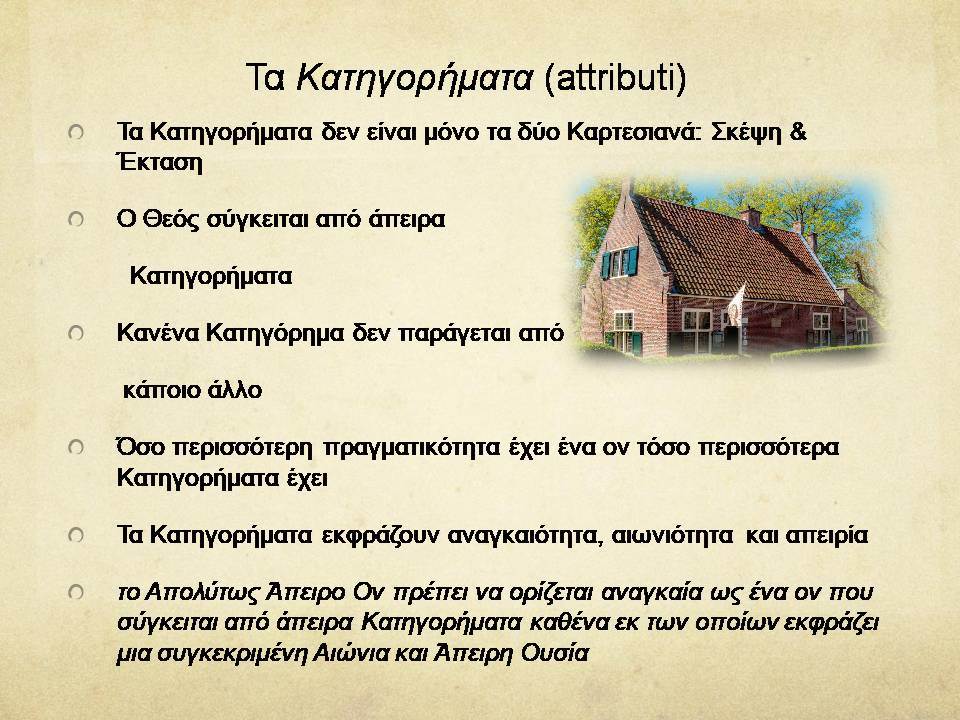 Τα Κατηγορήματα (attributi)

Τα Κατηγορήματα δεν είναι μόνο τα δύο Καρτεσιανά: Σκέψη & Έκταση

Ο Θεός σύγκειται από άπειρα

Κατηγορήματα

Κανένα Κατηγόρημα δεν παράγεται από

κάποιο άλλο

Όσο περισσότερη πραγματικότητα έχει ένα ον τόσο περισσότερα Κατηγορήματα έχει

Τα Κατηγορήματα εκφράζουν αναγκαιότητα, αιωνιότητα και απειρία

το Απολύτως Άπειρο Ον πρέπει να ορίζεται αναγκαία ως ένα ον που σύγκειται από άπειρα Κατηγορήματα καθένα εκ των οποίων εκφράζει μια συγκεκριμένη Αιώνια και Άπειρη Ουσία